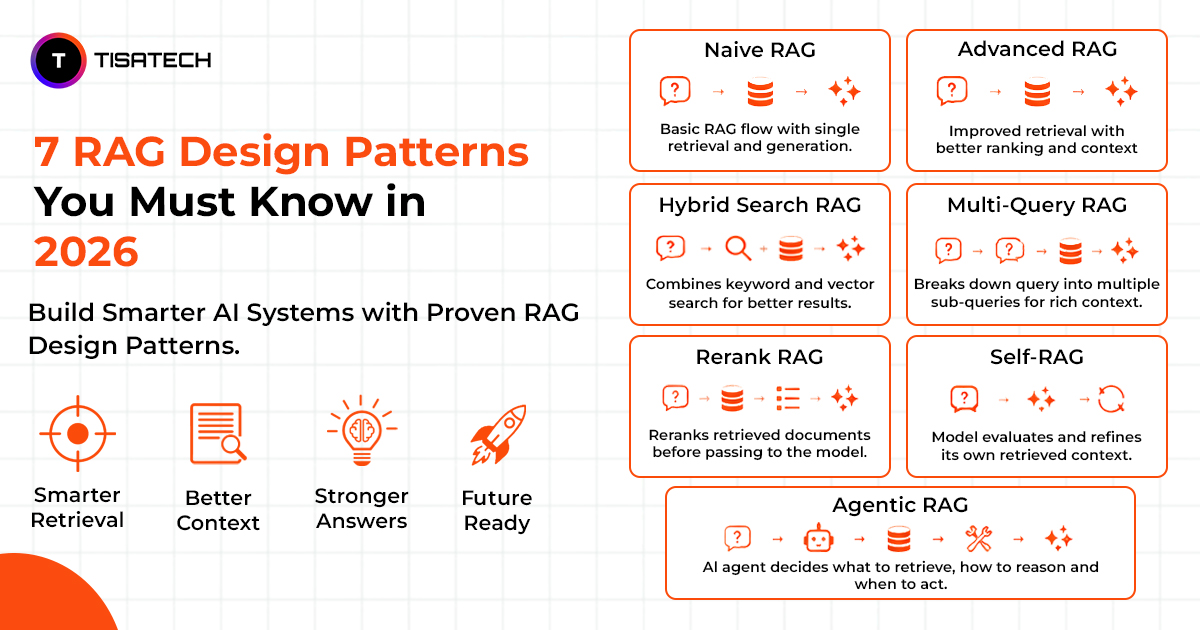 T TISATECH

7 RAG Design Patterns You Must Know in 2026

Build Smarter AI Systems with Proven RAG Design Patterns.

Smarter Retrieval

Better Context

Stronger Answers

Future Ready

Naive RAG

Basic RAG flow with single retrieval and generation.

Advanced RAG

Improved retrieval with better ranking and context

Hybrid Search RAG

Combines keyword and vector search for better results.

Multi-Query RAG

Breaks down query into multiple sub-queries for rich context.

Rerank RAG

Reranks retrieved documents before passing to the model.

Self-RAG

Model evaluates and refines its own retrieved context.

Agentic RAG

AI agent decides what to retrieve, how to reason and when to act.